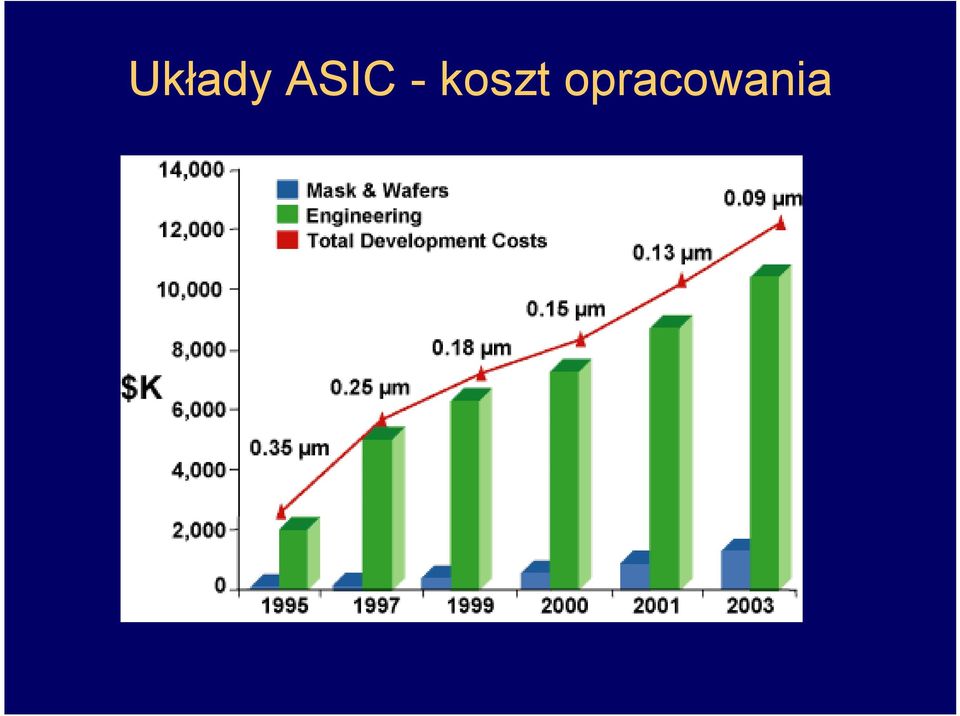 Układy ASIC - koszt opracowania

14,000
12,000
10,000
8,000
6,000
4,000
2,000
0

$K

Mask & Wafers
Engineering
Total Development Costs

0.35 µm
0.25 µm
0.18 µm
0.15 µm
0.13 µm
0.09 µm

1995
1997
1999
2000
2001
2003